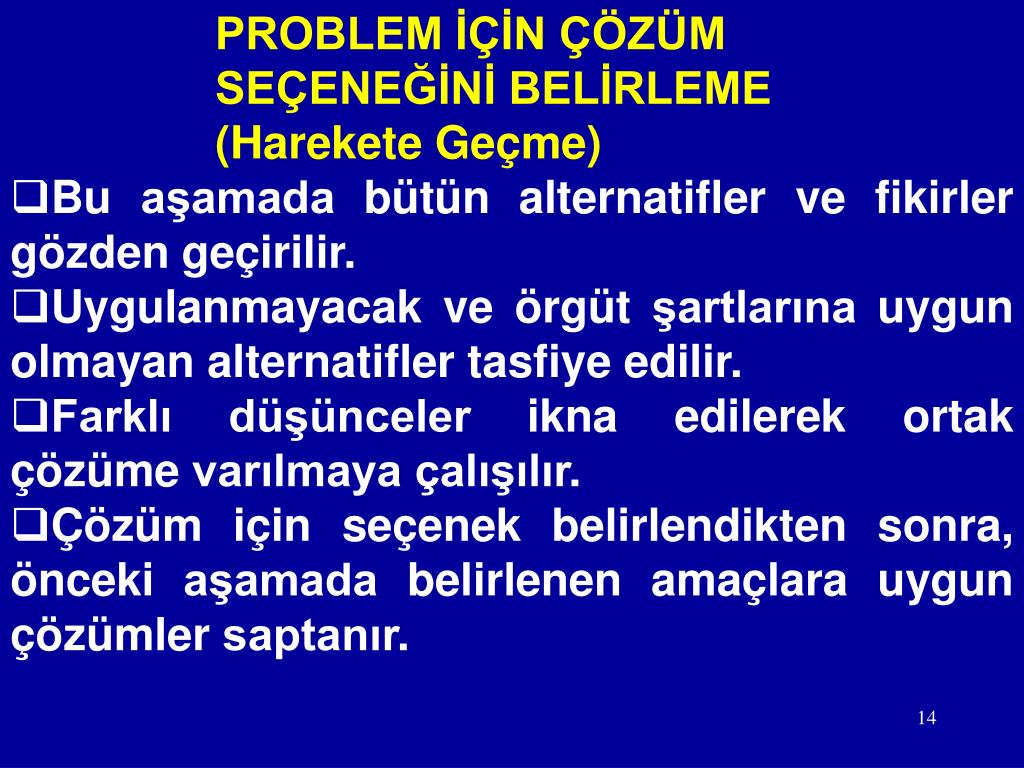 PROBLEM İÇİN ÇÖZÜM SEÇENEĞİNİ BELİRLEME (Harekete Geçme)

❑Bu aşamada bütün alternatifler ve fikirler gözden geçirilir.

❑Uygulanmayacak ve örgüt şartlarına uygun olmayan alternatifler tasfiye edilir.

❑Farklı düşünceler ikna edilerek ortak çözüme varılmaya çalışılır.

❑Çözüm için seçenek belirlendikten sonra, önceki aşamada belirlenen amaçlara uygun çözümler saptanır.

14